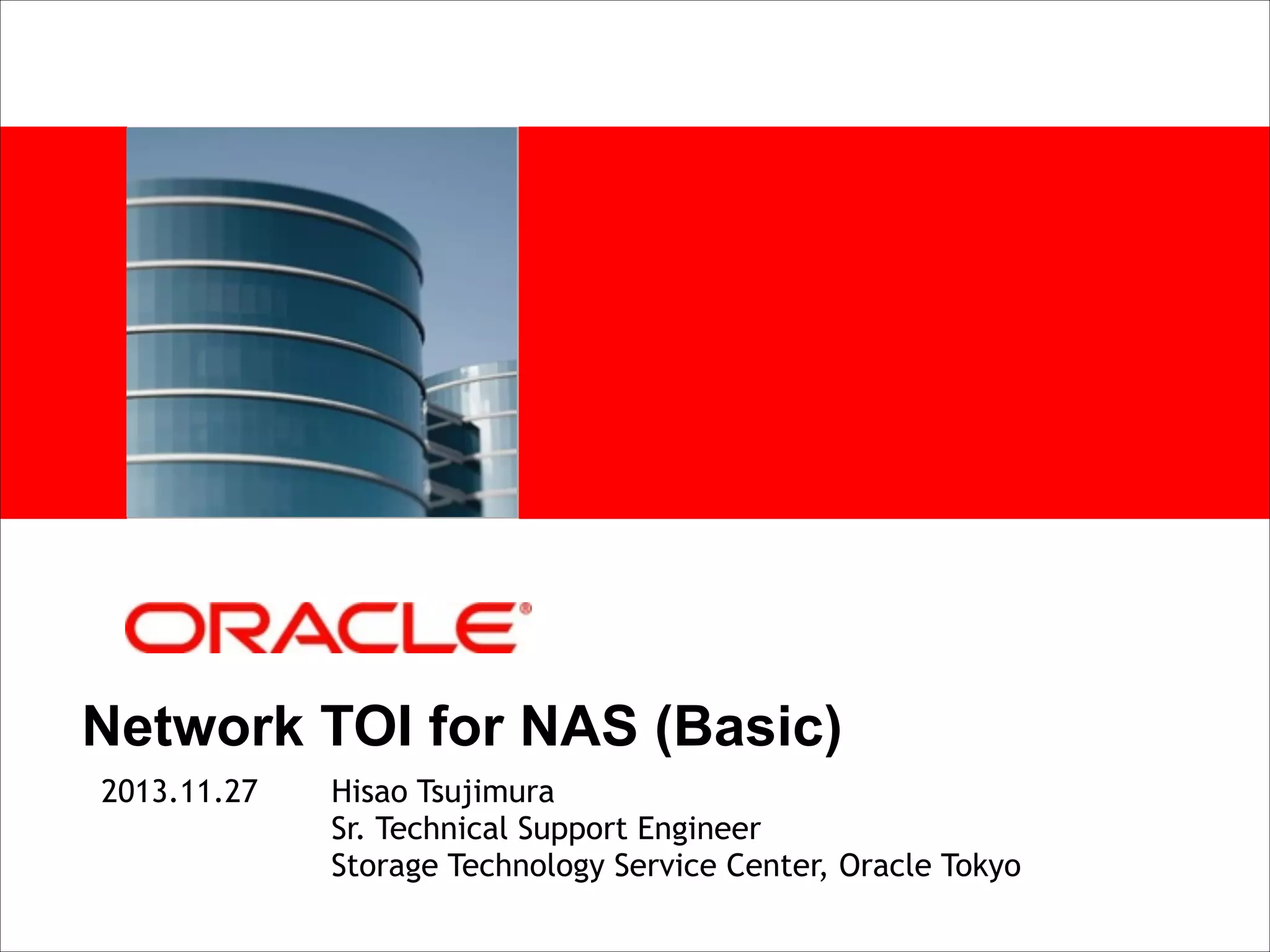 ORACLE®

Network TOI for NAS (Basic)

2013.11.27

Hisao Tsujimura
Sr. Technical Support Engineer
Storage Technology Service Center, Oracle Tokyo